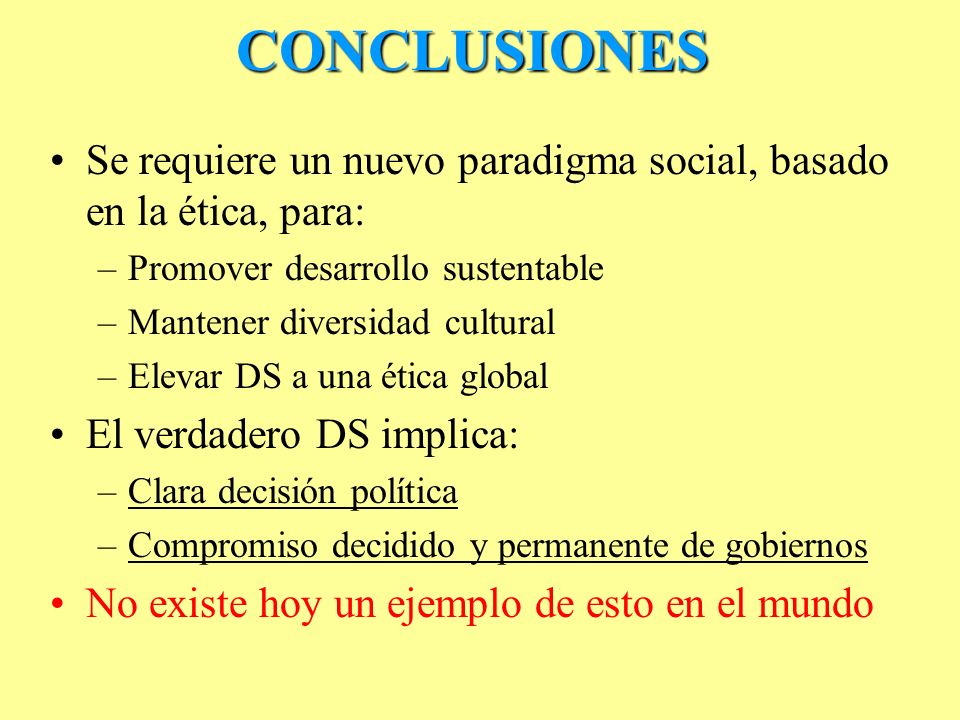 CONCLUSIONES

• Se requiere un nuevo paradigma social, basado en la ética, para:
– Promover desarrollo sustentable
– Mantener diversidad cultural
– Elevar DS a una ética global

• El verdadero DS implica:
– Clara decisión política
– Compromiso decidido y permanente de gobiernos

• No existe hoy un ejemplo de esto en el mundo